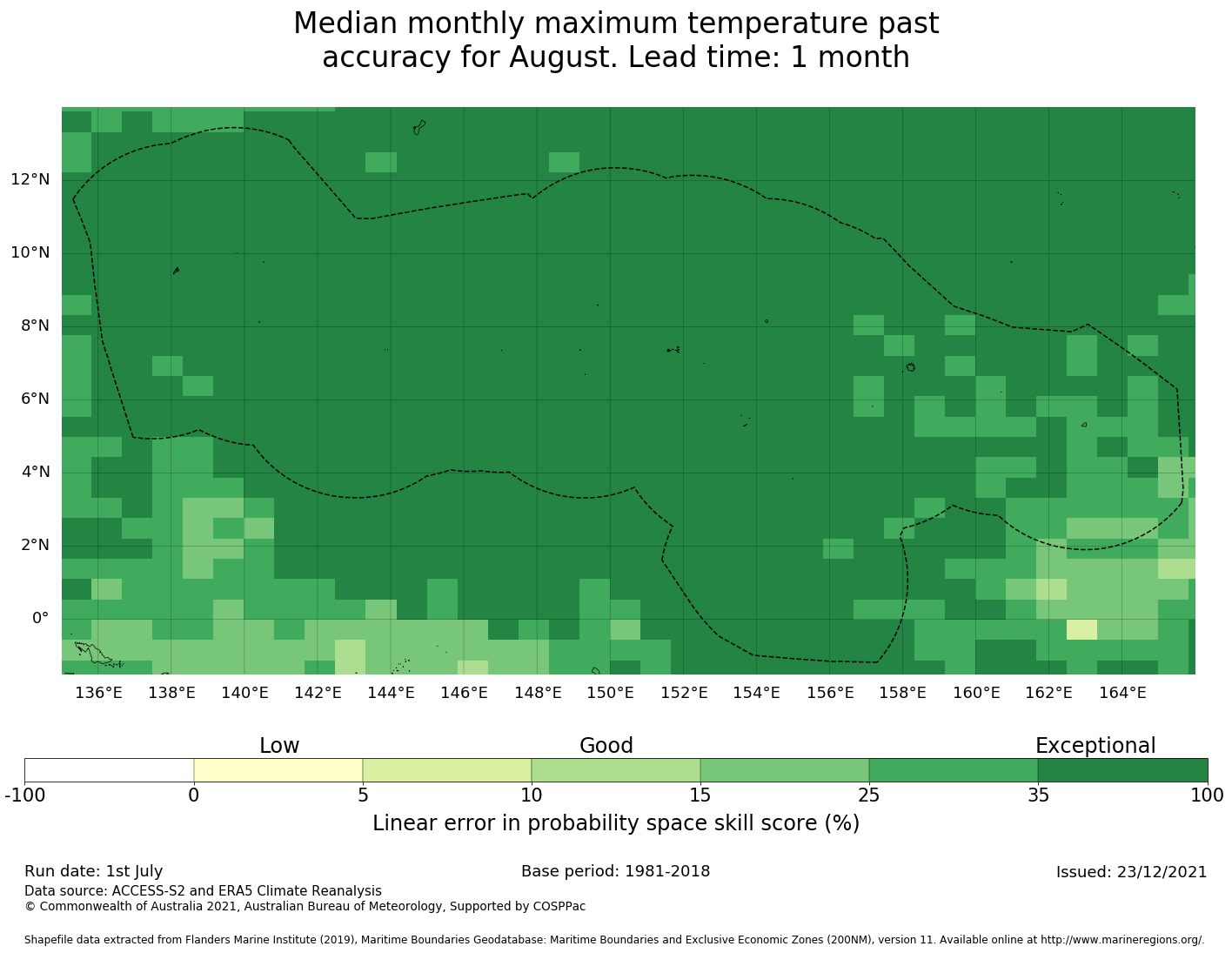 Median monthly maximum temperature past accuracy for August. Lead time: 1 month

12°N
10°N
8°N
6°N
4°N
2°N
0°

136°E 138°E 140°E 142°E 144°E 146°E 148°E 150°E 152°E 154°E 156°E 158°E 160°E 162°E 164°E

Low
Good
Exceptional

-100 0 5 10 15 25 35 100

Linear error in probability space skill score (%)

Run date: 1st July
Base period: 1981-2018
Issued: 23/12/2021
Data source: ACCESS-S2 and ERA5 Climate Reanalysis
© Commonwealth of Australia 2021, Australian Bureau of Meteorology, Supported by COSPPac

Shapefile data extracted from Flanders Marine Institute (2019), Maritime Boundaries Geodatabase: Maritime Boundaries and Exclusive Economic Zones (200NM), version 11. Available online at http://www.marineregions.org/.